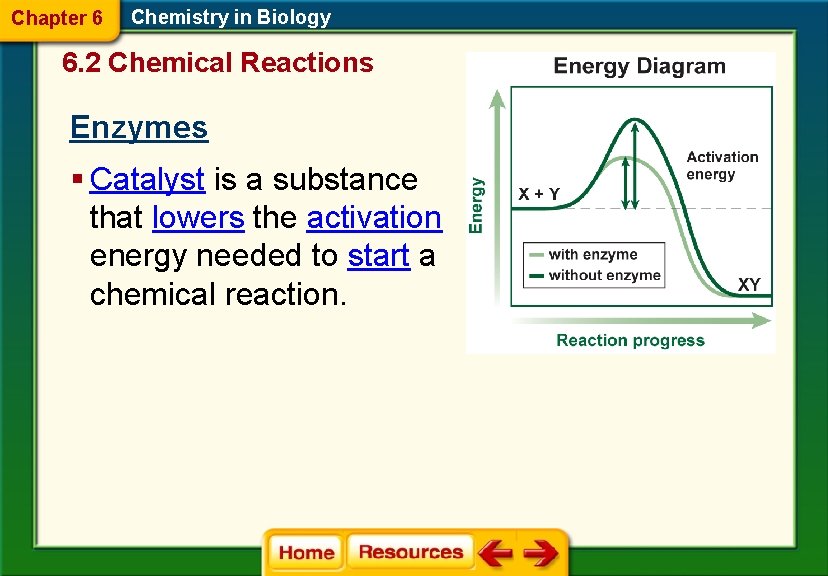 Chapter 6 Chemistry in Biology

6.2 Chemical Reactions

Enzymes

▪ Catalyst is a substance that lowers the activation energy needed to start a chemical reaction.

Energy Diagram

Energy

X + Y

Activation energy

with enzyme
without enzyme

XY

Reaction progress

Home Resources